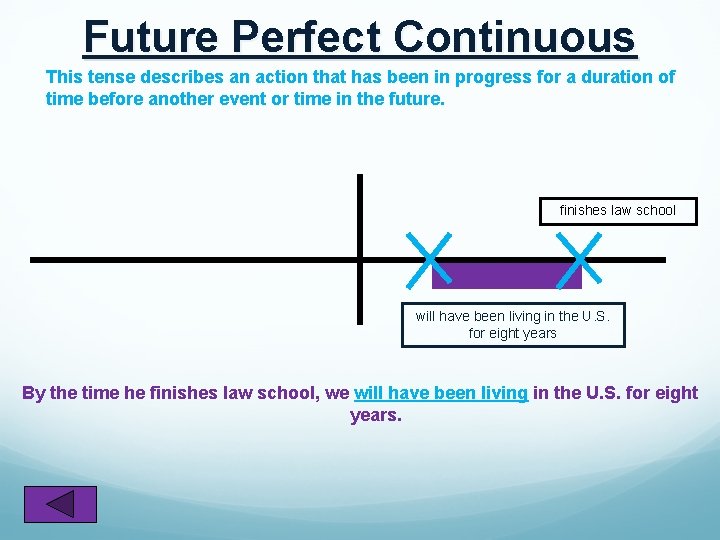 Future Perfect Continuous

This tense describes an action that has been in progress for a duration of time before another event or time in the future.

finishes law school

will have been living in the U.S. for eight years

By the time he finishes law school, we will have been living in the U.S. for eight years.